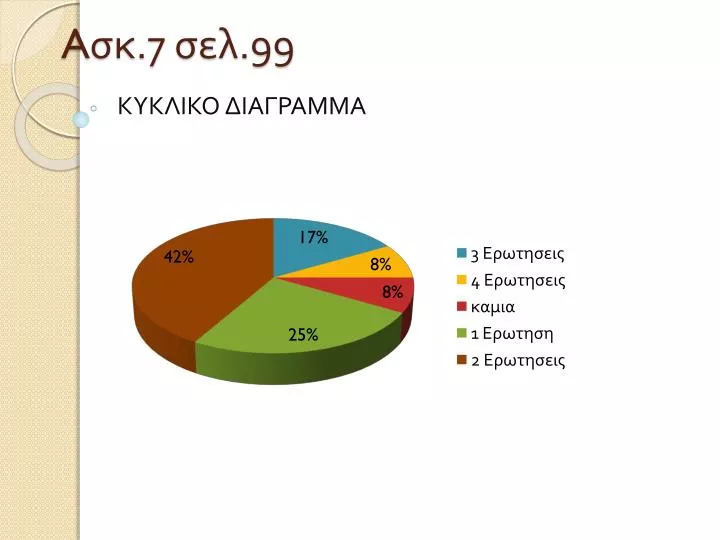 Ασκ.7 σελ.99

ΚΥΚΛΙΚΟ ΔΙΑΓΡΑΜΜΑ

17%
8%
8%
25%
42%

3 Ερωτησεις
4 Ερωτησεις
καμια
1 Ερωτηση
2 Ερωτησεις